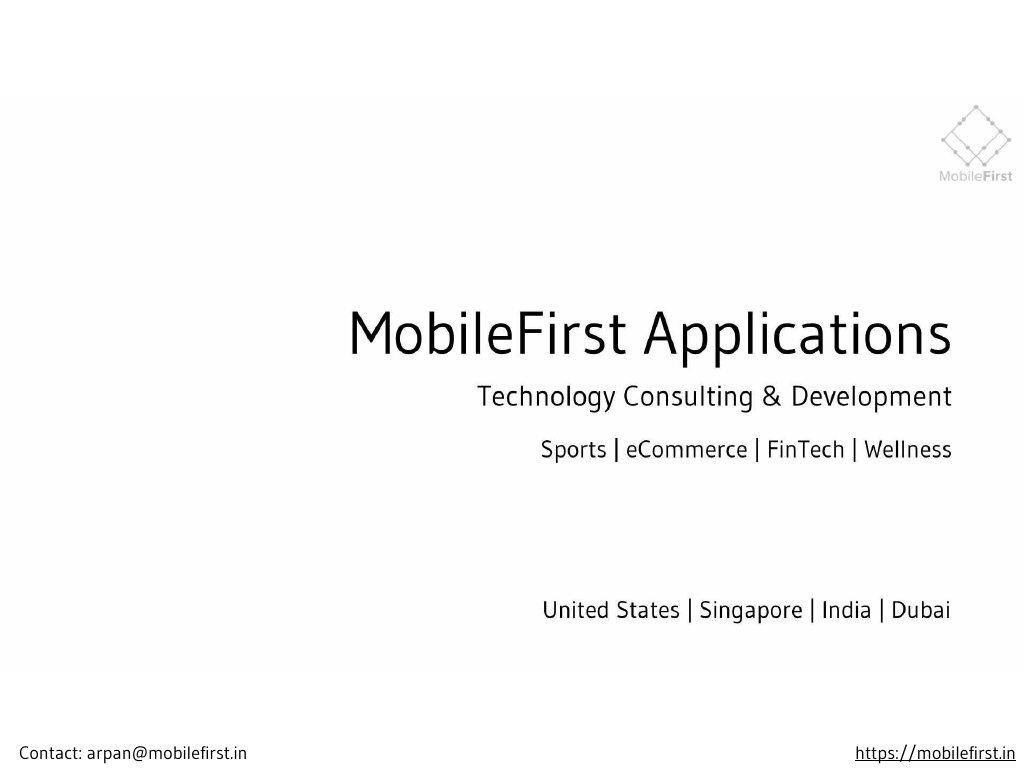 MobileFirst

MobileFirst Applications

Technology Consulting & Development

Sports | eCommerce | FinTech | Wellness

United States | Singapore | India | Dubai

Contact: arpan@mobilefirst.in

https://mobilefirst.in